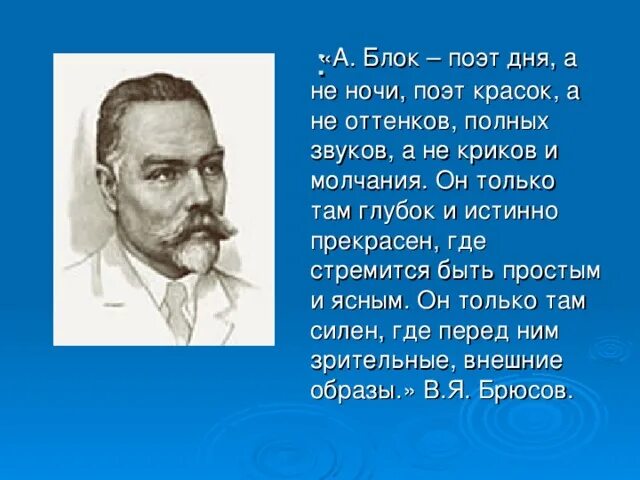 «А. Блок – поэт дня, а не ночи, поэт красок, а не оттенков, полных звуков, а не криков и молчания. Он только там глубок и истинно прекрасен, где стремится быть простым и ясным. Он только там силен, где перед ним зрительные, внешние образы.» В.Я. Брюсов.